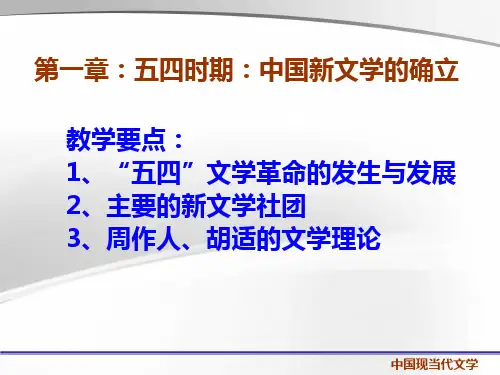 第一章：五四时期：中国新文学的确立

教学要点：
1、“五四”文学革命的发生与发展
2、主要的新文学社团
3、周作人、胡适的文学理论

中国现当代文学